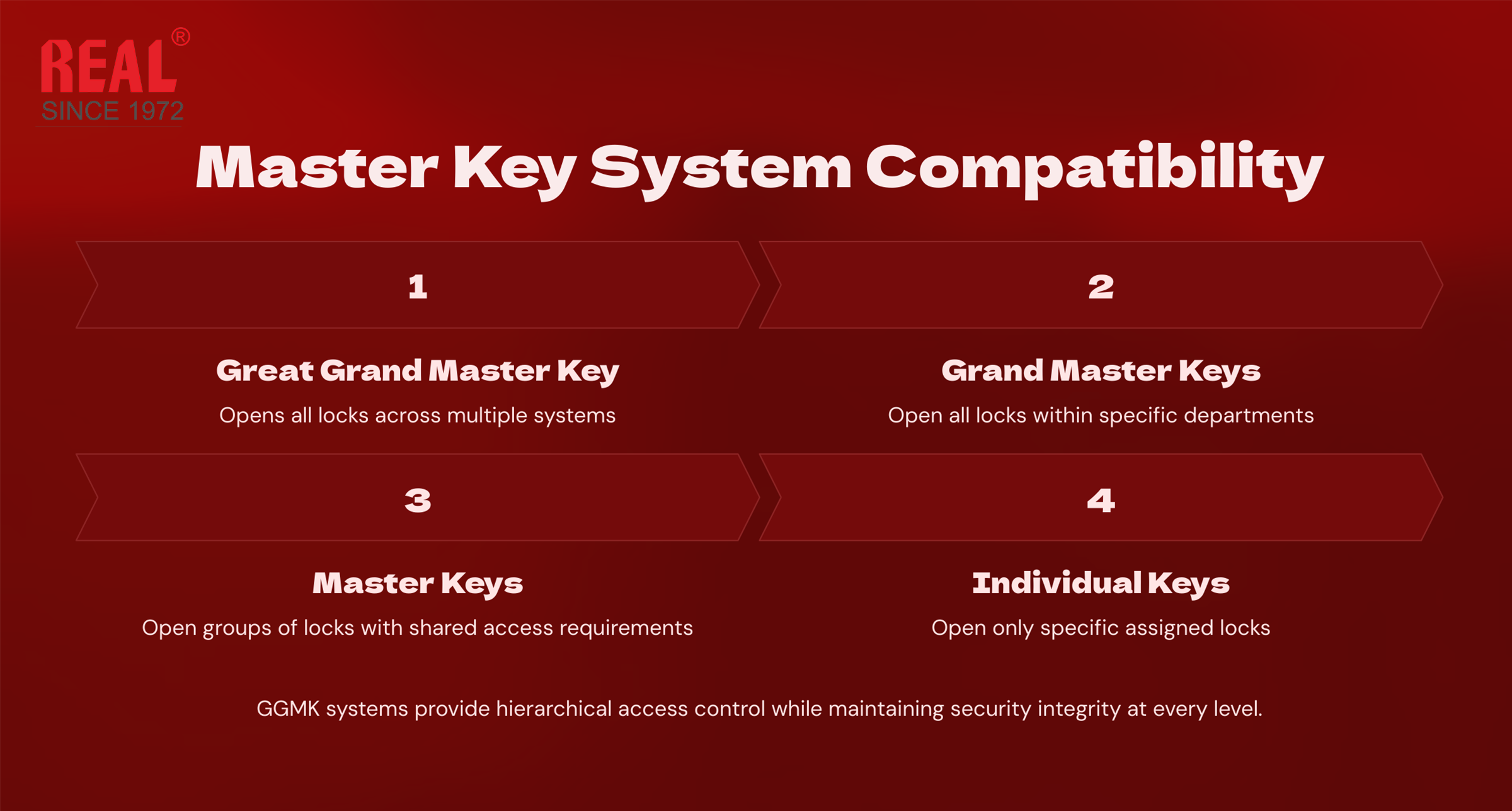 REAL®
SINCE 1972

Master Key System Compatibility

1

Great Grand Master Key

Opens all locks across multiple systems

2

Grand Master Keys

Open all locks within specific departments

3

Master Keys

Open groups of locks with shared access requirements

4

Individual Keys

Open only specific assigned locks

GGMK systems provide hierarchical access control while maintaining security integrity at every level.